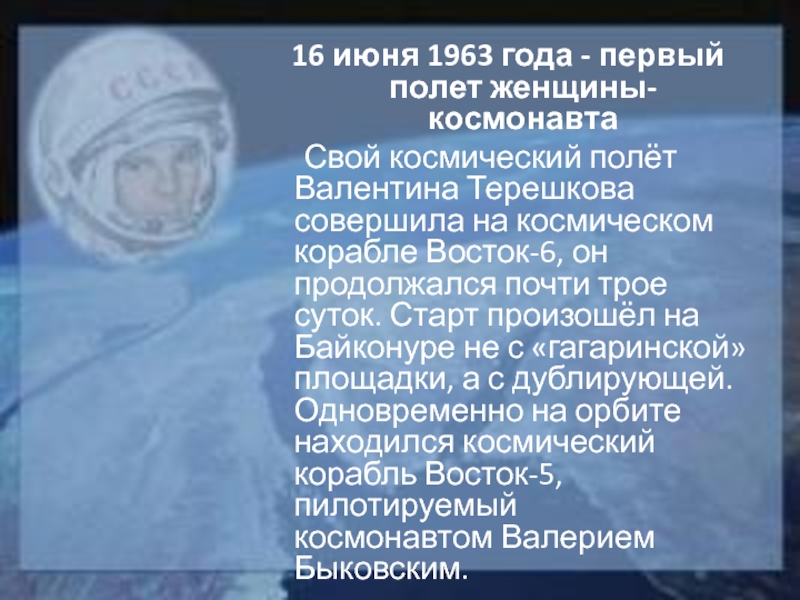 СССР

16 июня 1963 года - первый полет женщины-космонавта

Свой космический полёт Валентина Терешкова совершила на космическом корабле Восток-6, он продолжался почти трое суток. Старт произошёл на Байконуре не с «гагаринской» площадки, а с дублирующей. Одновременно на орбите находился космический корабль Восток-5, пилотируемый космонавтом Валерием Быковским.